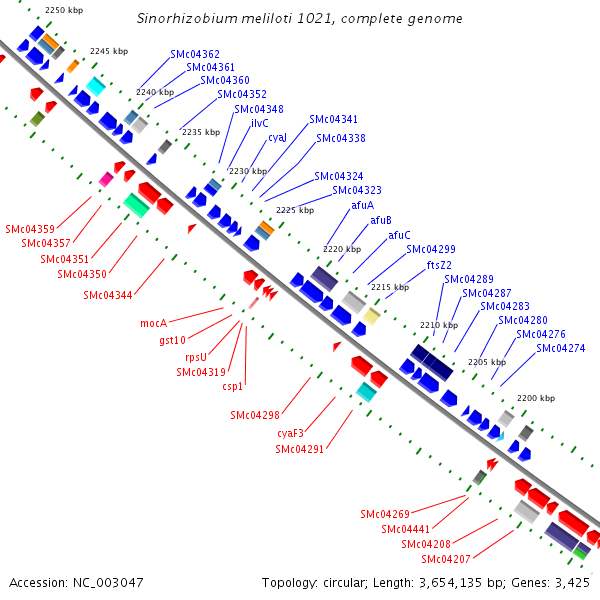 Sinorhizobium meliloti 1021, complete genome

2250 kbp
2245 kbp
2240 kbp
2235 kbp
2230 kbp
2225 kbp
2220 kbp
2215 kbp
2210 kbp
2205 kbp
2200 kbp

SMc04362
SMc04361
SMc04360
SMc04352
SMc04348
ilvC
cyaJ
SMc04341
SMc04338
SMc04324
SMc04323
afuA
afuB
afuC
SMc04299
ftsZ2
SMc04289
SMc04287
SMc04283
SMc04280
SMc04276
SMc04274

SMc04359
SMc04357
SMc04351
SMc04350
SMc04344
mocA
gst10
rpsU
SMc04319
csp1
SMc04298
cyaF3
SMc04291
SMc04269
SMc04441
SMc04208
SMc04207

Accession: NC_003047
Topology: circular; Length: 3,654,135 bp; Genes: 3,425